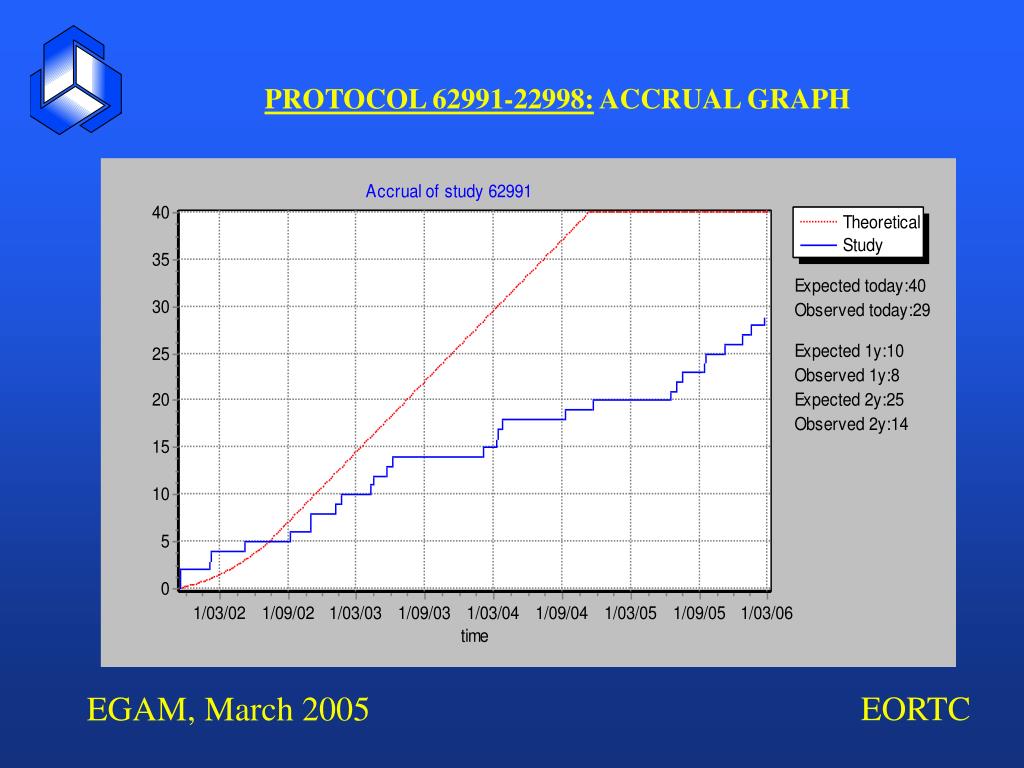 PROTOCOL 62991-22998: ACCRUAL GRAPH

Accrual of study 62991

40
35
30
25
20
15
10
5
0

1/03/02 1/09/02 1/03/03 1/09/03 1/03/04 1/09/04 1/03/05 1/09/05 1/03/06
time

Theoretical
Study

Expected today:40
Observed today:29

Expected 1y:10
Observed 1y:8
Expected 2y:25
Observed 2y:14

EGAM, March 2005

EORTC